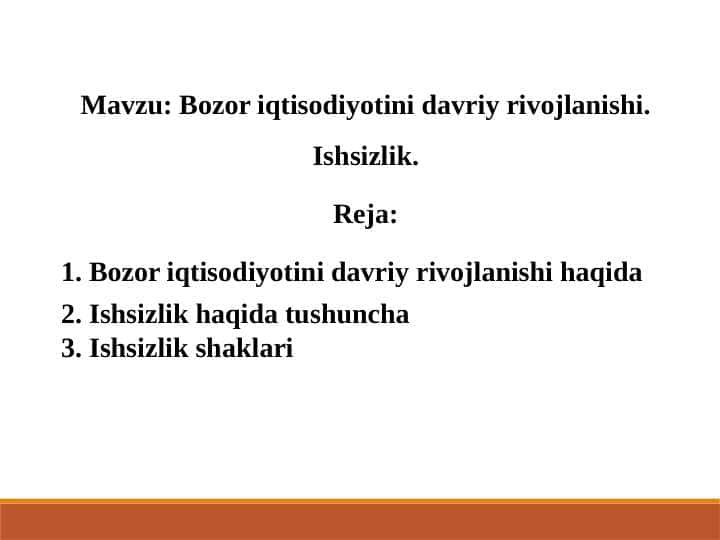 Mavzu: Bozor iqtisodiyotini davriy rivojlanishi.

Ishsizlik.

Reja:

1. Bozor iqtisodiyotini davriy rivojlanishi haqida
2. Ishsizlik haqida tushuncha
3. Ishsizlik shaklari